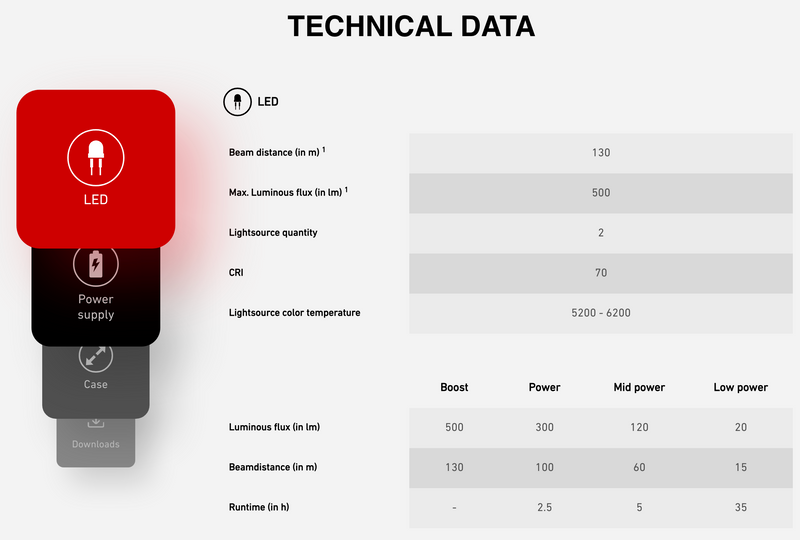 TECHNICAL DATA

LED

Power supply

Case

Downloads

LED

| | |
|---|---|
| Beam distance (in m) $^1$ | 130 |
| Max. Luminous flux (in lm) $^1$ | 500 |
| Lightsource quantity | 2 |
| CRI | 70 |
| Lightsource color temperature | 5200 - 6200 |

| | Boost | Power | Mid power | Low power |
|---|---|---|---|---|
| Luminous flux (in lm) | 500 | 300 | 120 | 20 |
| Beamdistance (in m) | 130 | 100 | 60 | 15 |
| Runtime (in h) | - | 2.5 | 5 | 35 |